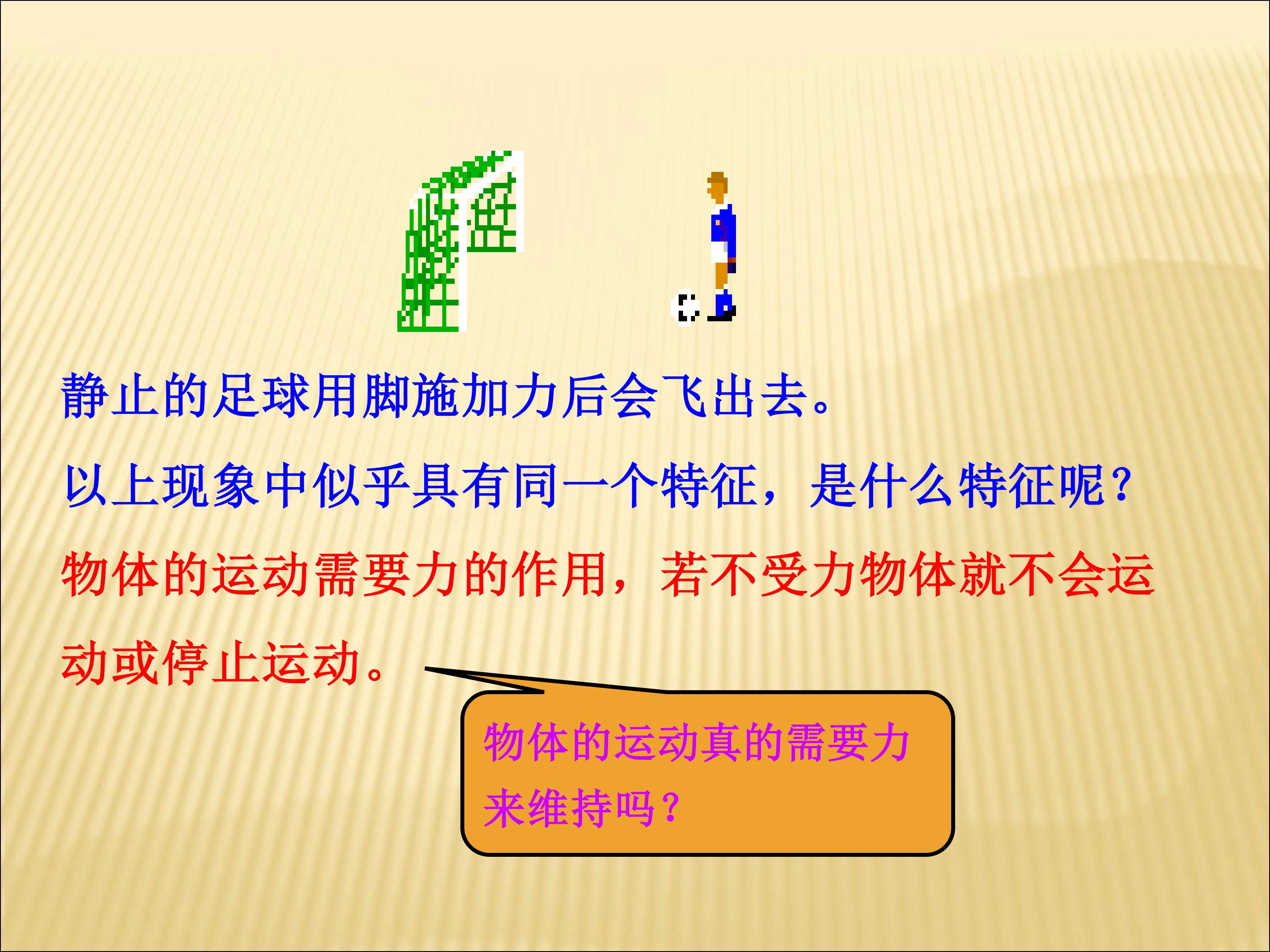 静止的足球用脚施加力后会飞出去。

以上现象中似乎具有同一个特征，是什么特征呢？

物体的运动需要力的作用，若不受力物体就不会运动或停止运动。

物体的运动真的需要力来维持吗？